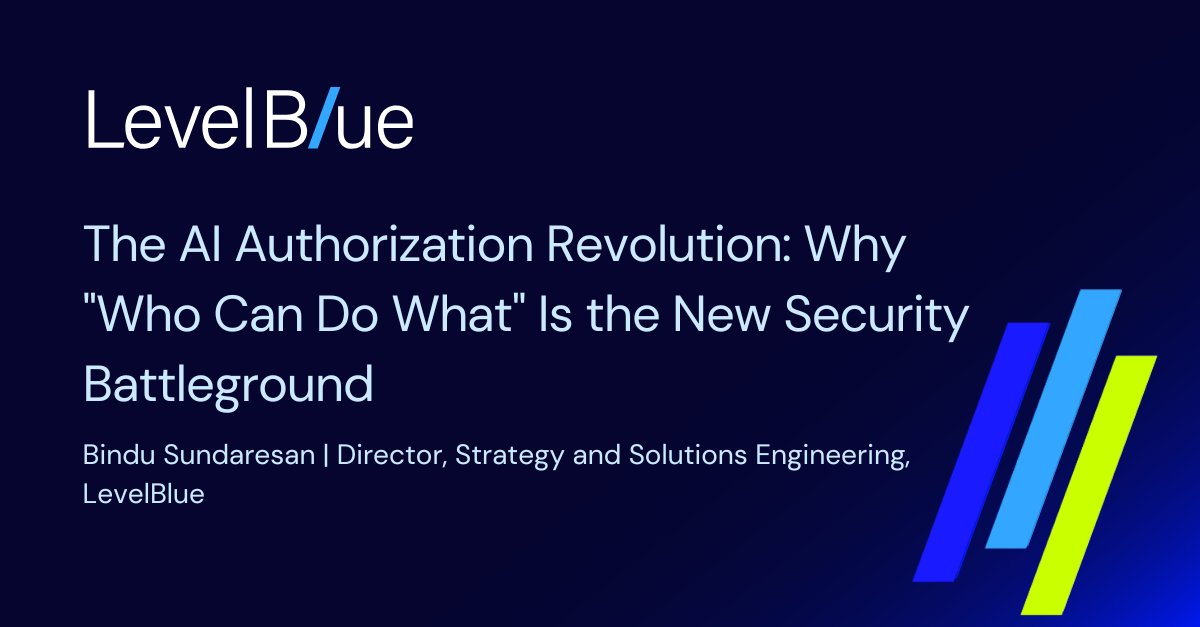 LevelBlue

The AI Authorization Revolution: Why "Who Can Do What" Is the New Security Battleground

Bindu Sundaresan | Director, Strategy and Solutions Engineering, LevelBlue